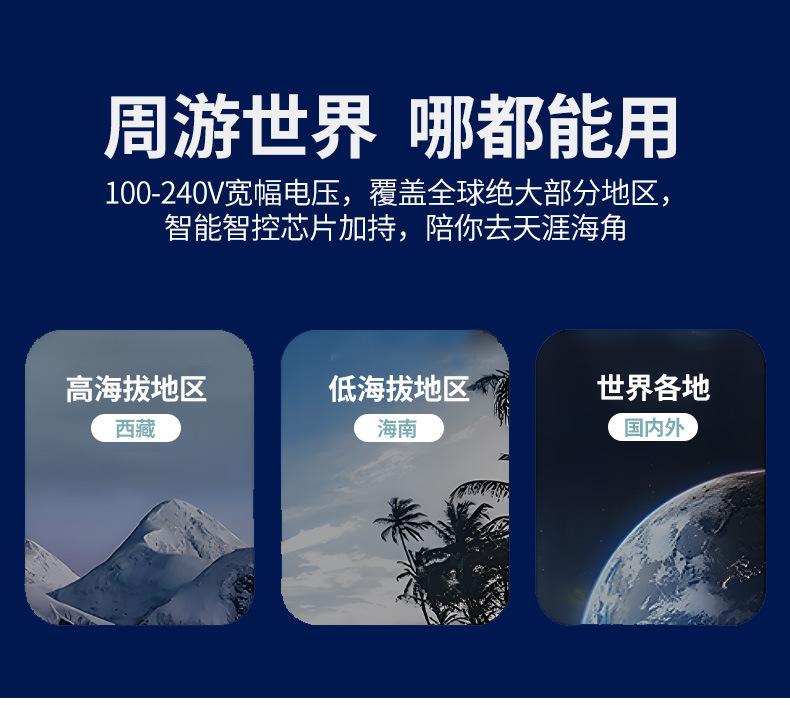 周游世界 哪都能用

100-240V宽幅电压，覆盖全球绝大部分地区，智能智控芯片加持，陪你去天涯海角

高海拔地区
西藏

低海拔地区
海南

世界各地
国内外